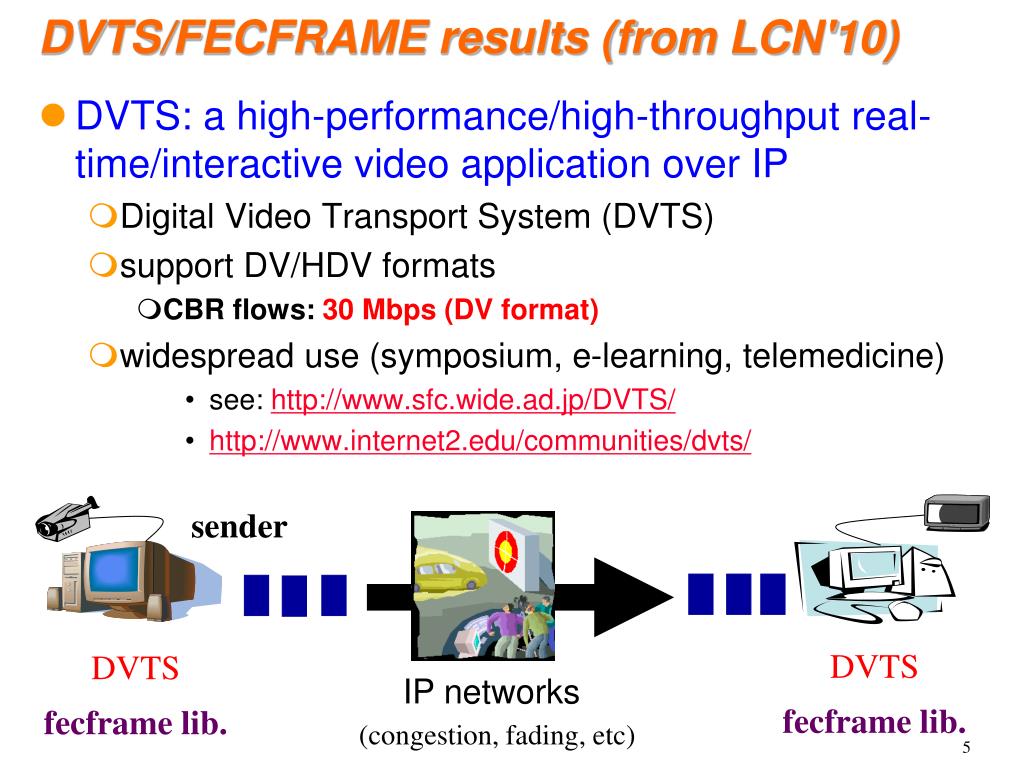 DVTS/FECFRAME results (from LCN'10)

DVTS: a high-performance/high-throughput real-time/interactive video application over IP

Digital Video Transport System (DVTS)

support DV/HDV formats

CBR flows: 30 Mbps (DV format)

widespread use (symposium, e-learning, telemedicine)

• see: http://www.sfc.wide.ad.jp/DVTS/

• http://www.internet2.edu/communities/dvts/

sender

DVTS

fecframe lib.

IP networks

(congestion, fading, etc)

DVTS

fecframe lib.

5